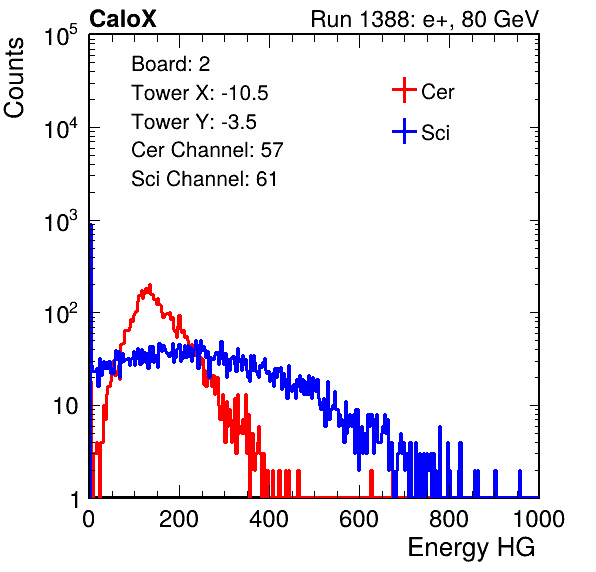 CaloX

Run 1388: e+, 80 GeV

Counts

$10^5$

$10^4$

$10^3$

$10^2$

10

1

Board: 2
Tower X: -10.5
Tower Y: -3.5
Cer Channel: 57
Sci Channel: 61

Cer

Sci

0 200 400 600 800 1000

Energy HG